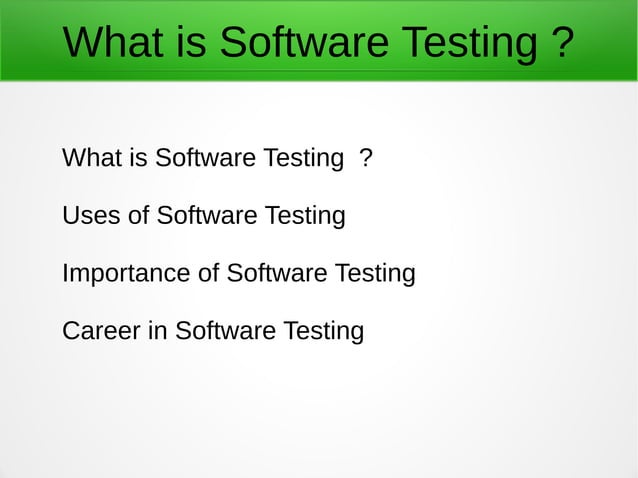 What is Software Testing ?

What is Software Testing ?

Uses of Software Testing

Importance of Software Testing

Career in Software Testing